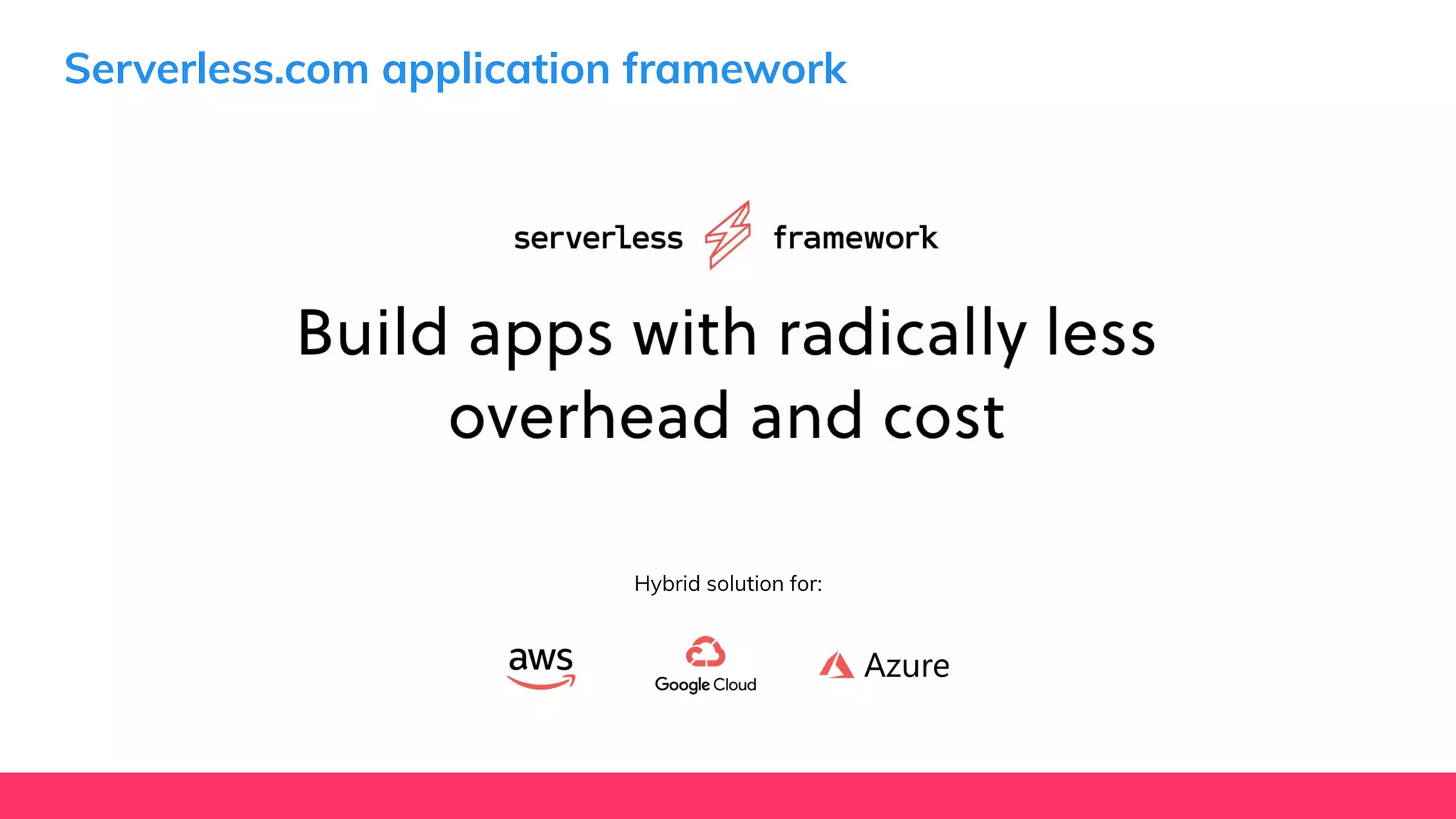 Serverless.com application framework

serverless framework

Build apps with radically less overhead and cost

Hybrid solution for:

aws

Google Cloud

Azure